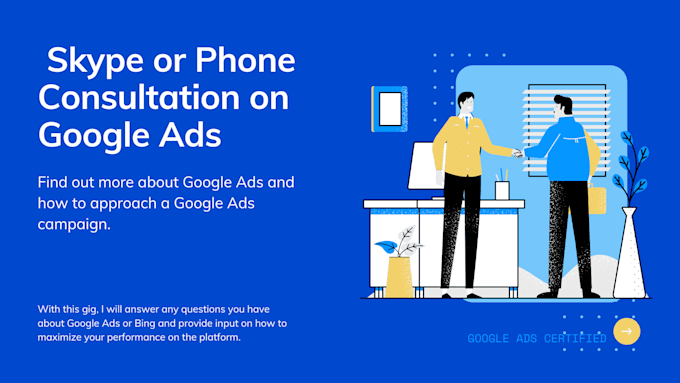 Skype or Phone Consultation on Google Ads

Find out more about Google Ads and how to approach a Google Ads campaign.

With this gig, I will answer any questions you have about Google Ads or Bing and provide input on how to maximize your performance on the platform.

GOOGLE ADS CERTIFIED